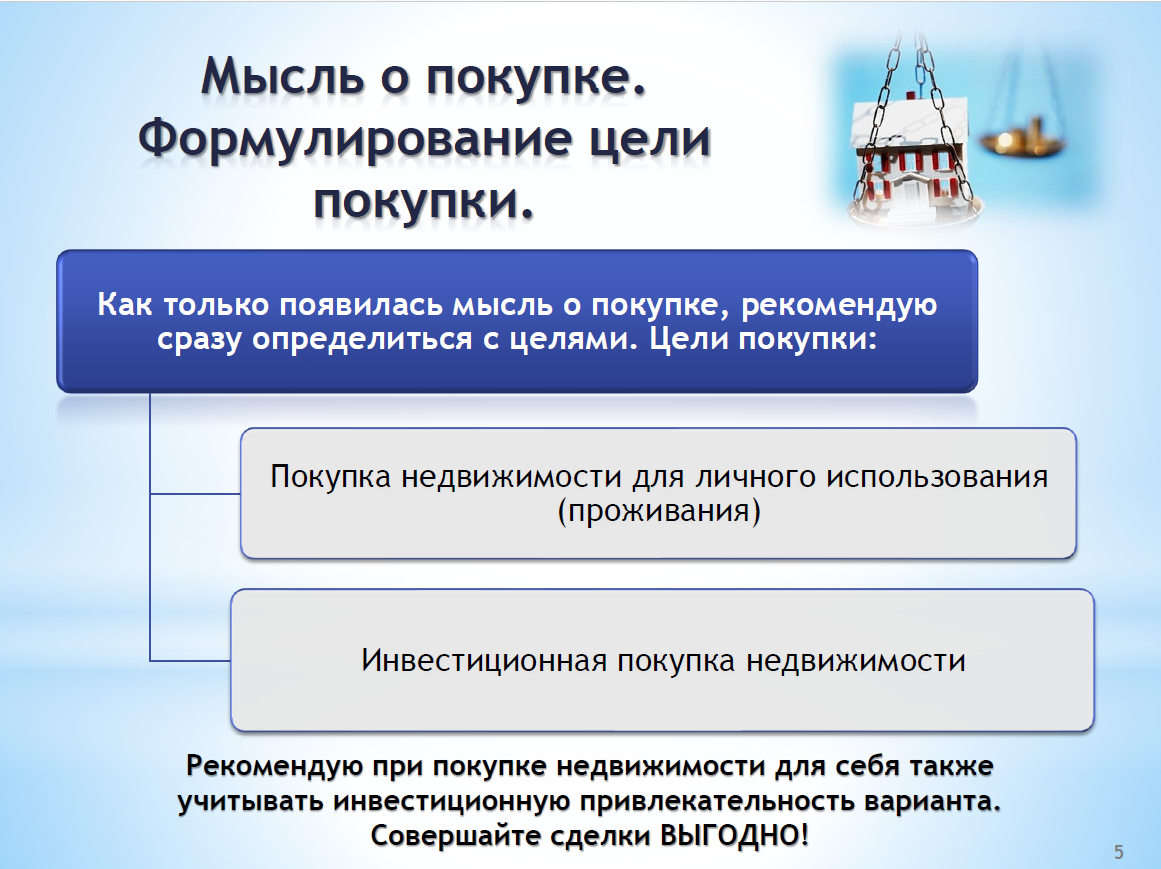 Мысль о покупке. Формулирование цели покупки.

Как только появилась мысль о покупке, рекомендую сразу определиться с целями. Цели покупки:

Покупка недвижимости для личного использования (проживания)

Инвестиционная покупка недвижимости

Рекомендую при покупке недвижимости для себя также учитывать инвестиционную привлекательность варианта. Совершайте сделки ВЫГОДНО!

5